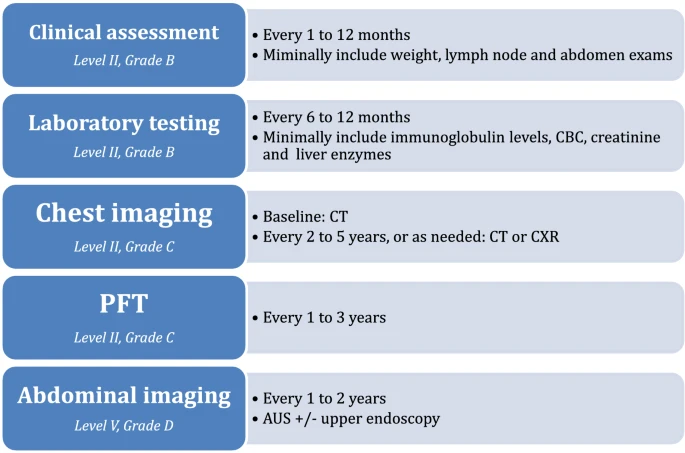 Clinical assessment
Level II, Grade B

• Every 1 to 12 months
• Miminally include weight, lymph node and abdomen exams

Laboratory testing
Level II, Grade B

• Every 6 to 12 months
• Minimally include immunoglobulin levels, CBC, creatinine and liver enzymes

Chest imaging
Level II, Grade C

• Baseline: CT
• Every 2 to 5 years, or as needed: CT or CXR

PFT
Level II, Grade C

• Every 1 to 3 years

Abdominal imaging
Level V, Grade D

• Every 1 to 2 years
• AUS +/- upper endoscopy